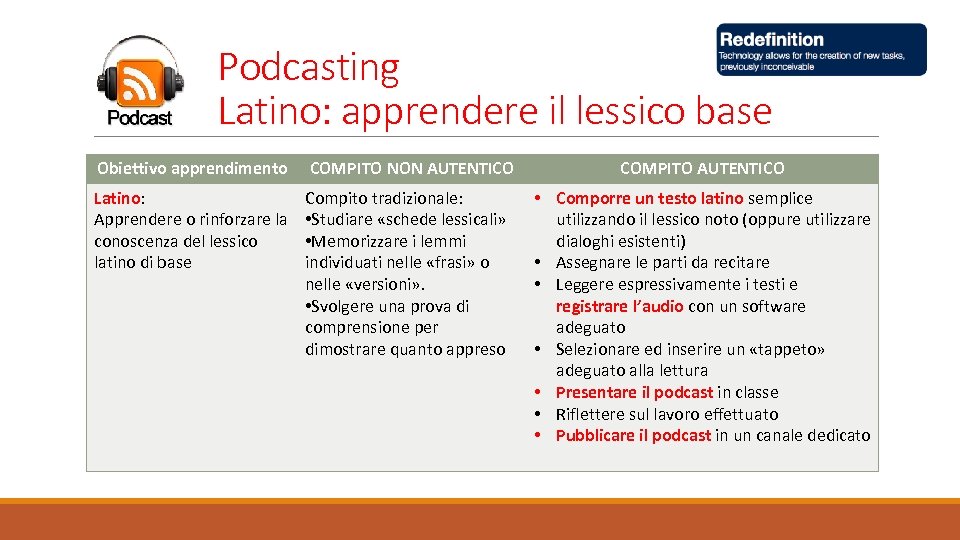 Podcast

Podcasting
Latino: apprendere il lessico base

Redefinition
Technology allows for the creation of new tasks, previously inconceivable

| Obiettivo apprendimento | COMPITO NON AUTENTICO | COMPITO AUTENTICO |
|---|---|---|
| Latino: Apprendere o rinforzare la conoscenza del lessico latino di base | Compito tradizionale: •Studiare «schede lessicali» •Memorizzare i lemmi individuati nelle «frasi» o nelle «versioni». •Svolgere una prova di comprensione per dimostrare quanto appreso | • Comporre un testo latino semplice utilizzando il lessico noto (oppure utilizzare dialoghi esistenti) • Assegnare le parti da recitare • Leggere espressivamente i testi e registrare l'audio con un software adeguato • Selezionare ed inserire un «tappeto» adeguato alla lettura • Presentare il podcast in classe • Riflettere sul lavoro effettuato • Pubblicare il podcast in un canale dedicato |